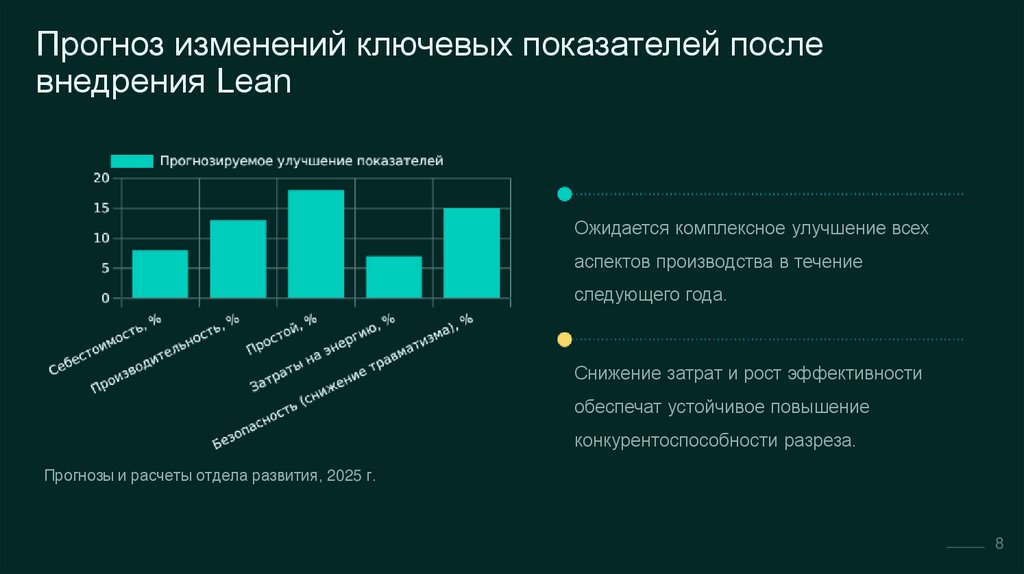 Прогноз изменений ключевых показателей после внедрения Lean

Прогнозируемое улучшение показателей

20
15
10
5
0

Себестоимость, %
Производительность, %
Простой, %
Затраты на энергию, %
Безопасность (снижение травматизма), %

Прогнозы и расчеты отдела развития, 2025 г.

Ожидается комплексное улучшение всех аспектов производства в течение следующего года.

Снижение затрат и рост эффективности обеспечат устойчивое повышение конкурентоспособности разреза.

8